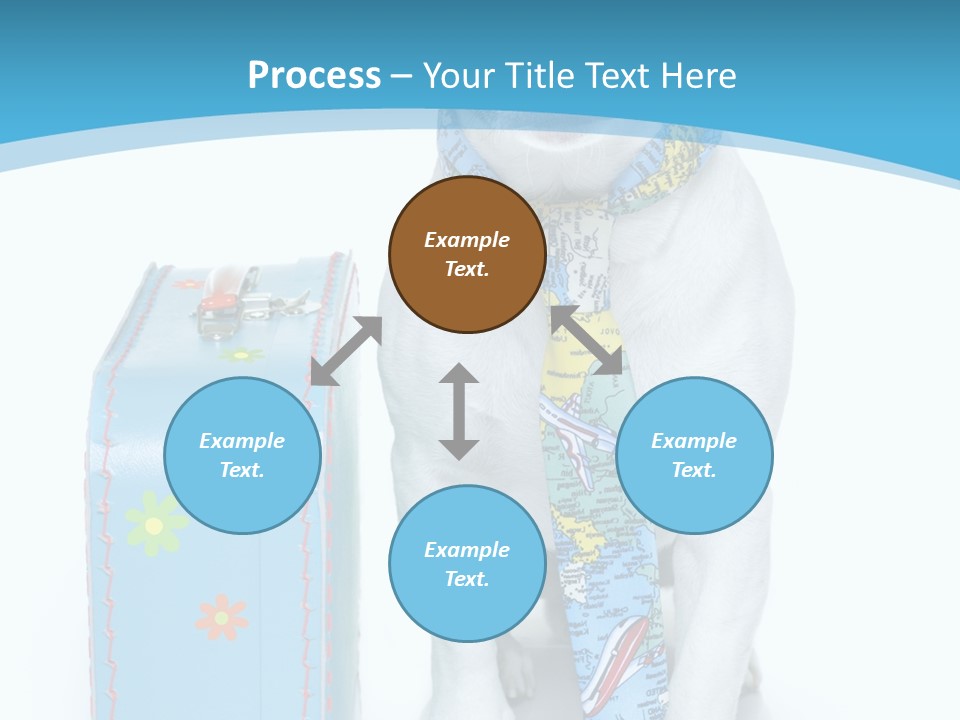 Process – Your Title Text Here

Example Text.

Example Text.

Example Text.

Example Text.